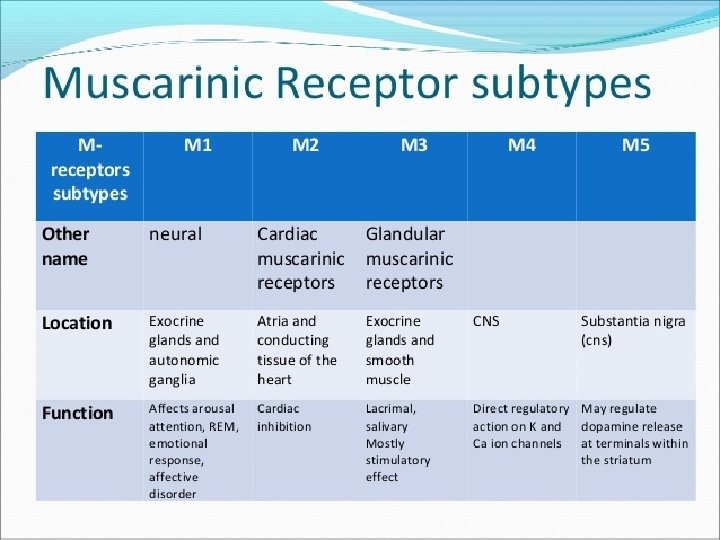 Muscarinic Receptor subtypes

| M-receptors subtypes | M1 | M2 | M3 | M4 | M5 |
|---|---|---|---|---|---|
| Other name | neural | Cardiac muscarinic receptors | Glandular muscarinic receptors | | |
| Location | Exocrine glands and autonomic ganglia | Atria and conducting tissue of the heart | Exocrine glands and smooth muscle | CNS | Substantia nigra (cns) |
| Function | Affects arousal attention, REM, emotional response, affective disorder | Cardiac inhibition | Lacrimal, salivary Mostly stimulatory effect | Direct regulatory action on K and Ca ion channels | May regulate dopamine release at terminals within the striatum |